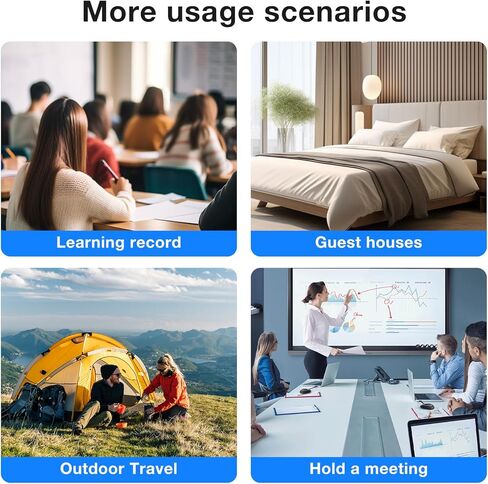 More usage scenarios

Learning record

Guest houses

Outdoor Travel

Hold a meeting